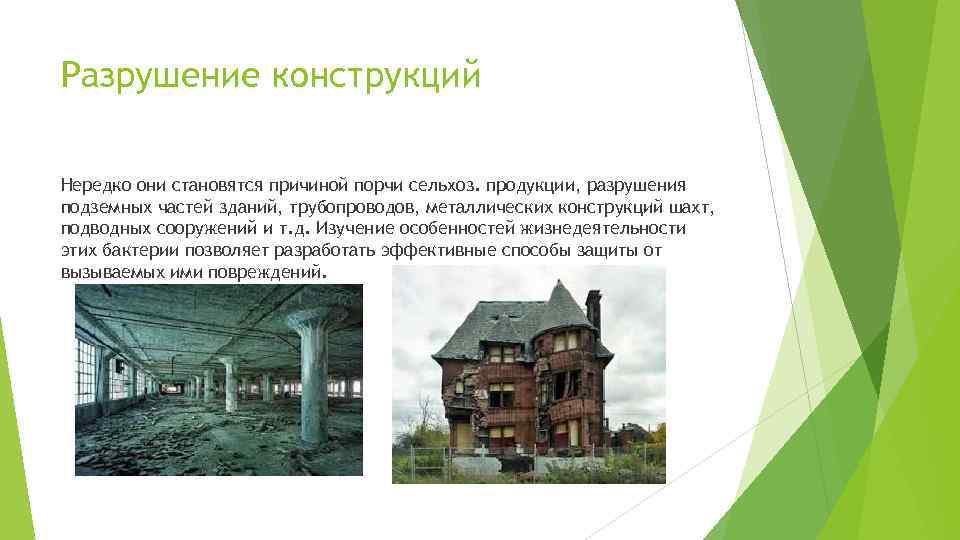 Разрушение конструкций

Нередко они становятся причиной порчи сельхоз. продукции, разрушения подземных частей зданий, трубопроводов, металлических конструкций шахт, подводных сооружений и т.д. Изучение особенностей жизнедеятельности этих бактерии позволяет разработать эффективные способы защиты от вызываемых ими повреждений.